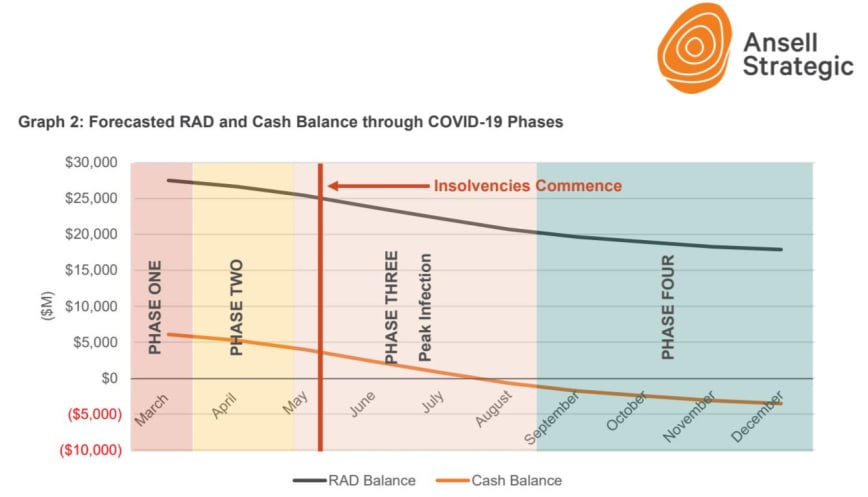 Ansell Strategic

Graph 2: Forecasted RAD and Cash Balance through COVID-19 Phases

$30,000
$25,000
$20,000
$15,000
$10,000
$5,000
$0
($5,000)
($10,000)

($M)

Insolvencies Commence

PHASE ONE
PHASE TWO
PHASE THREE
Peak Infection
PHASE FOUR

March
April
May
June
July
August
September
October
November
December

RAD Balance
Cash Balance